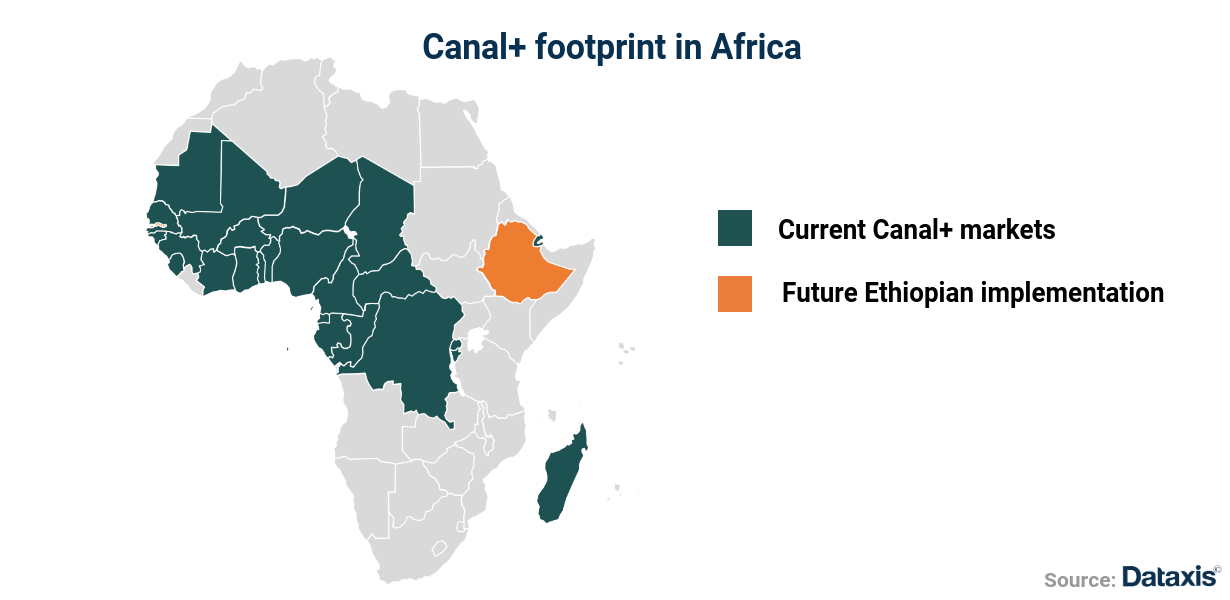 Canal+ footprint in Africa

Current Canal+ markets

Future Ethiopian implementation

Source: Dataxis©